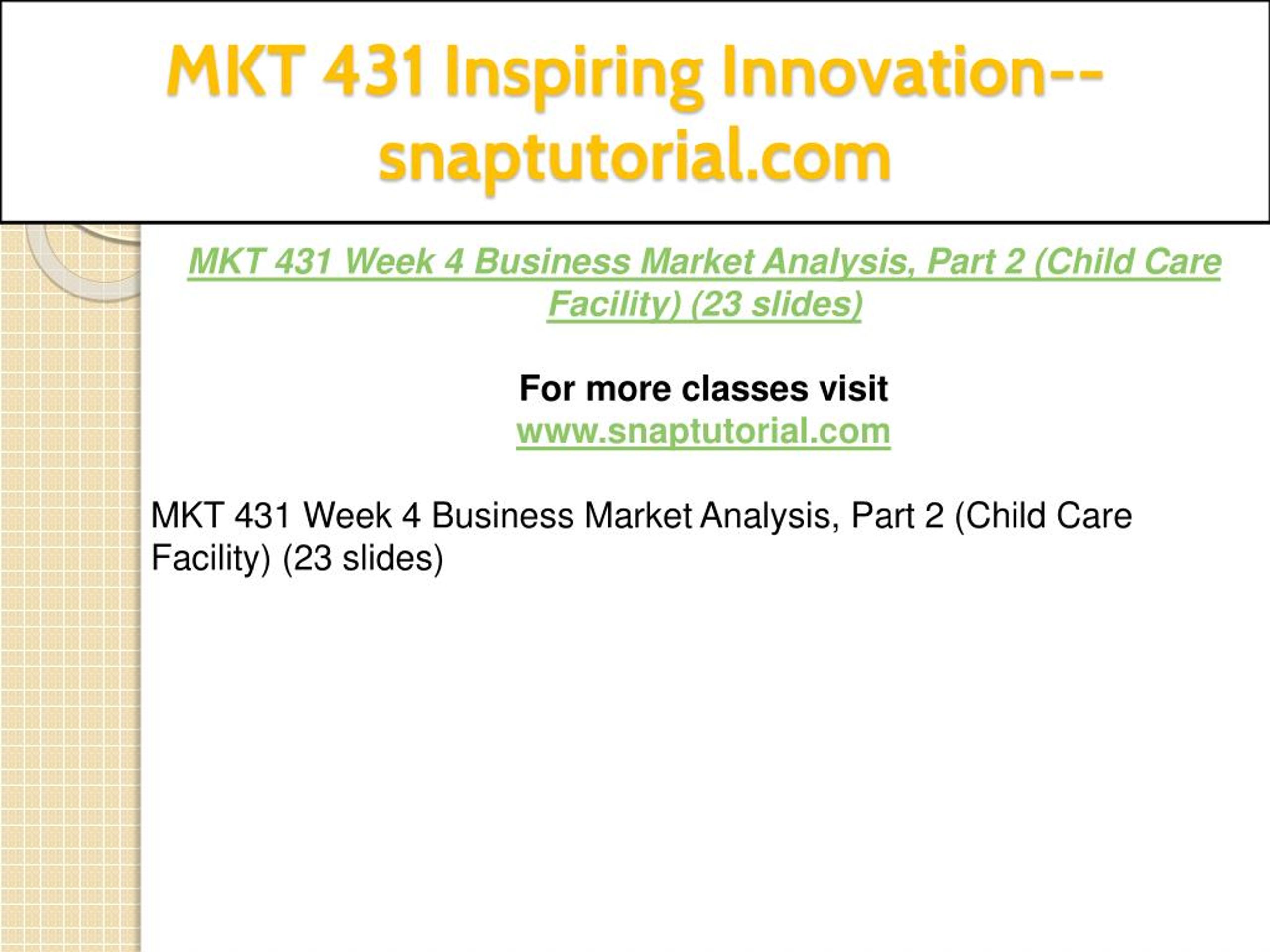 MKT 431 Inspiring Innovation--snaptutorial.com

MKT 431 Week 4 Business Market Analysis, Part 2 (Child Care Facility) (23 slides)

For more classes visit
www.snaptutorial.com

MKT 431 Week 4 Business Market Analysis, Part 2 (Child Care Facility) (23 slides)